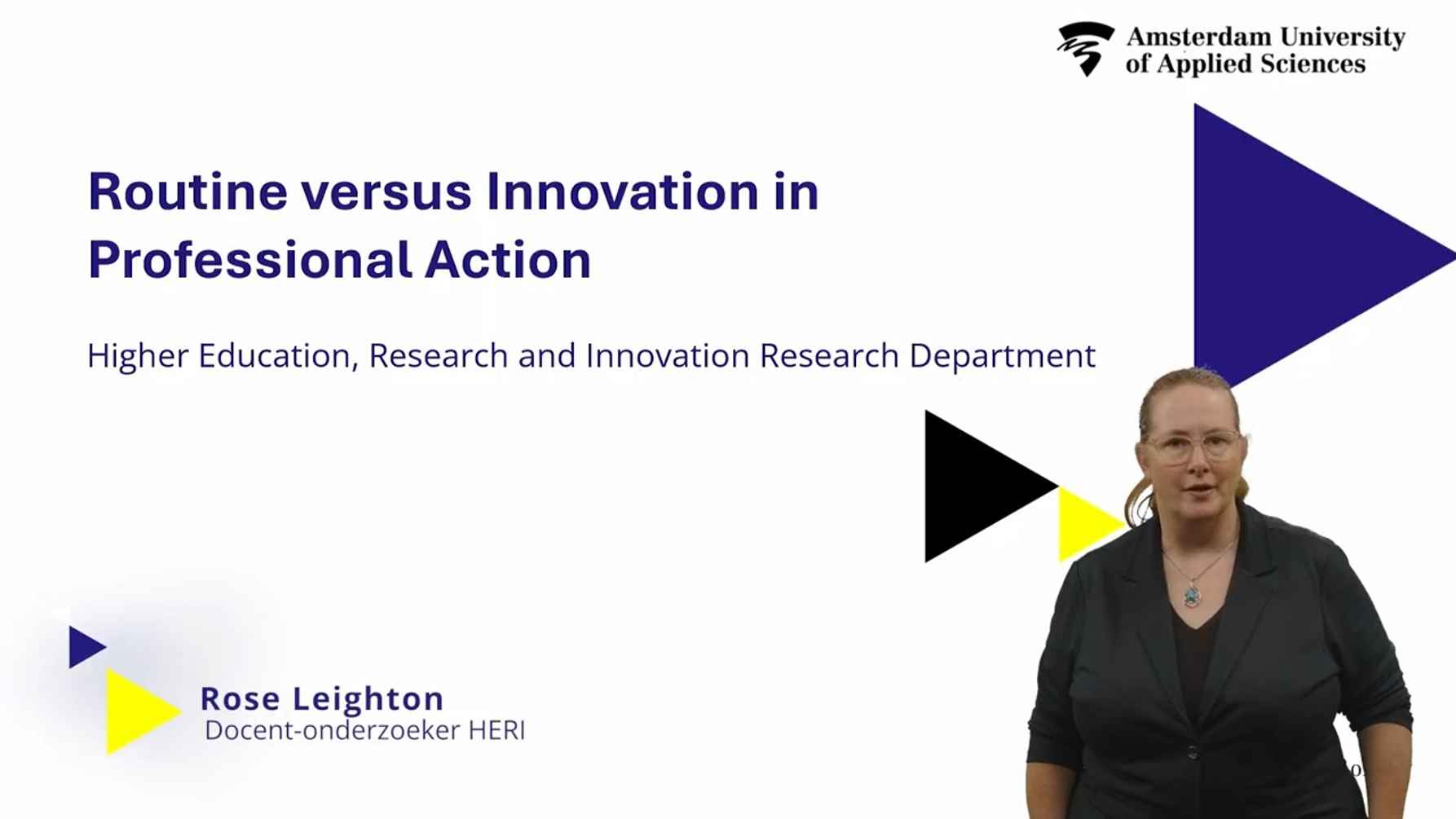 Amsterdam University of Applied Sciences

Routine versus Innovation in Professional Action

Higher Education, Research and Innovation Research Department

Rose Leighton
Docent-onderzoeker HERI